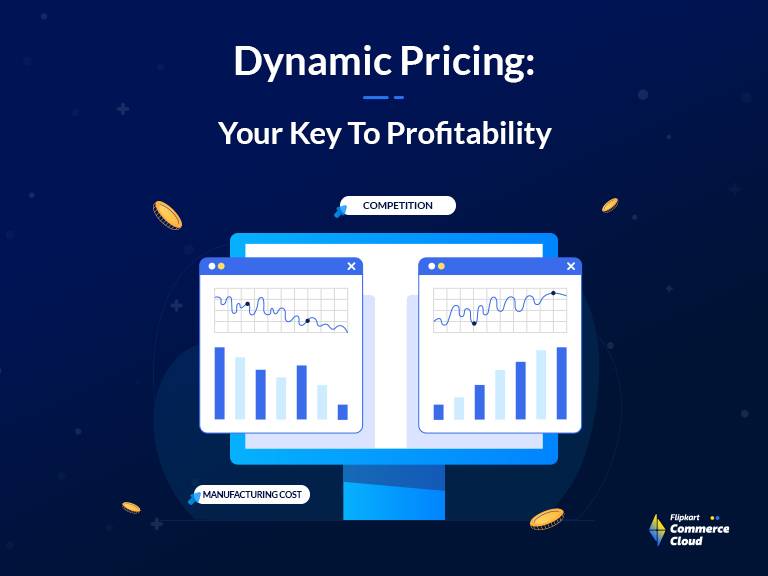 Dynamic Pricing:

Your Key To Profitability

COMPETITION

MANUFACTURING COST

Flipkart Commerce Cloud